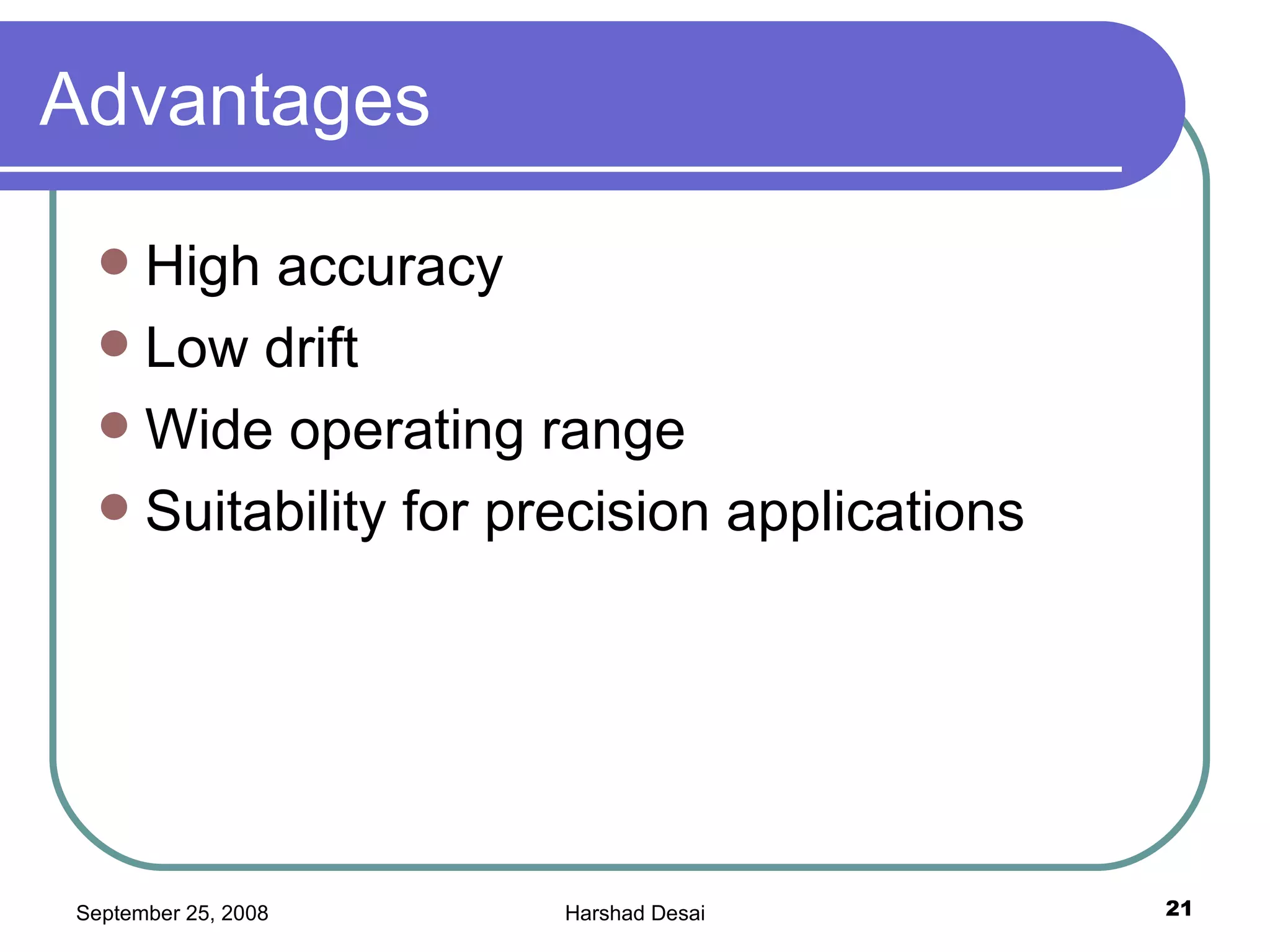 Advantages

- High accuracy
- Low drift
- Wide operating range
- Suitability for precision applications

September 25, 2008 Harshad Desai 21